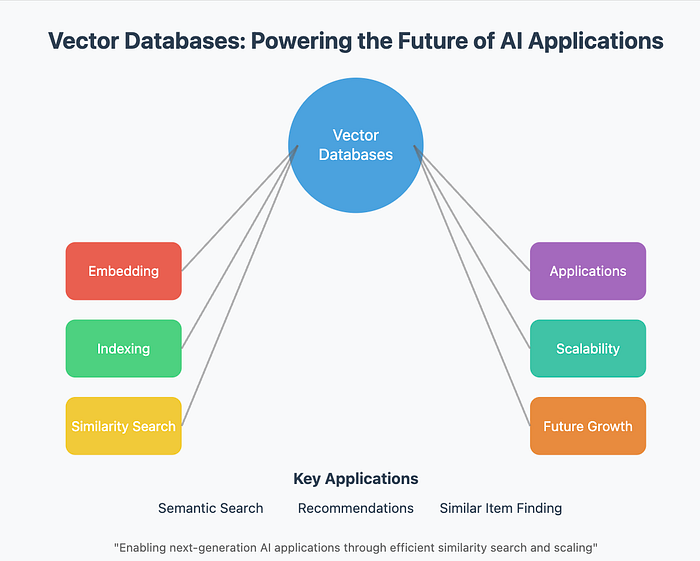 Vector Databases: Powering the Future of AI Applications

Vector Databases

Embedding

Indexing

Similarity Search

Applications

Scalability

Future Growth

Key Applications

Semantic Search

Recommendations

Similar Item Finding

"Enabling next-generation AI applications through efficient similarity search and scaling"